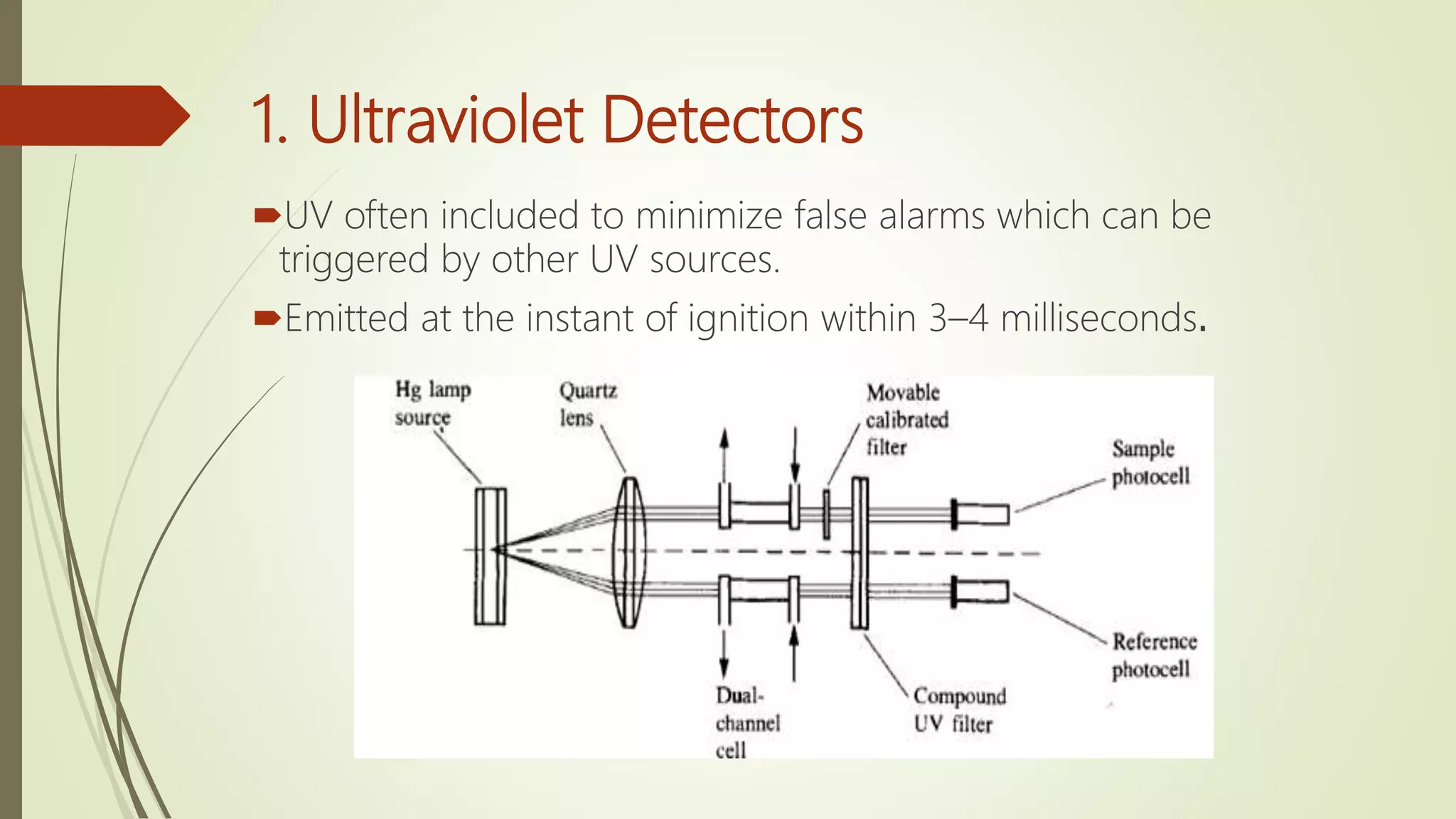 1. Ultraviolet Detectors

UV often included to minimize false alarms which can be triggered by other UV sources.

Emitted at the instant of ignition within 3–4 milliseconds.

Hg lamp source

Quartz lens

Movable calibrated filter

Sample photocell

Reference photocell

Dual-channel cell

Compound UV filter